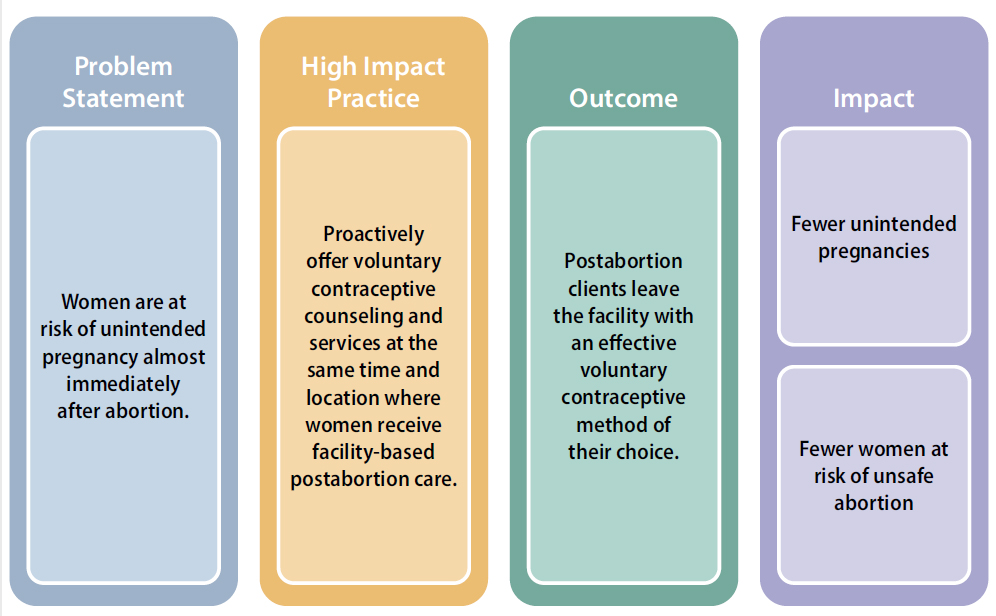 Problem Statement

Women are at risk of unintended pregnancy almost immediately after abortion.

High Impact Practice

Proactively offer voluntary contraceptive counseling and services at the same time and location where women receive facility-based postabortion care.

Outcome

Postabortion clients leave the facility with an effective voluntary contraceptive method of their choice.

Impact

Fewer unintended pregnancies

Fewer women at risk of unsafe abortion